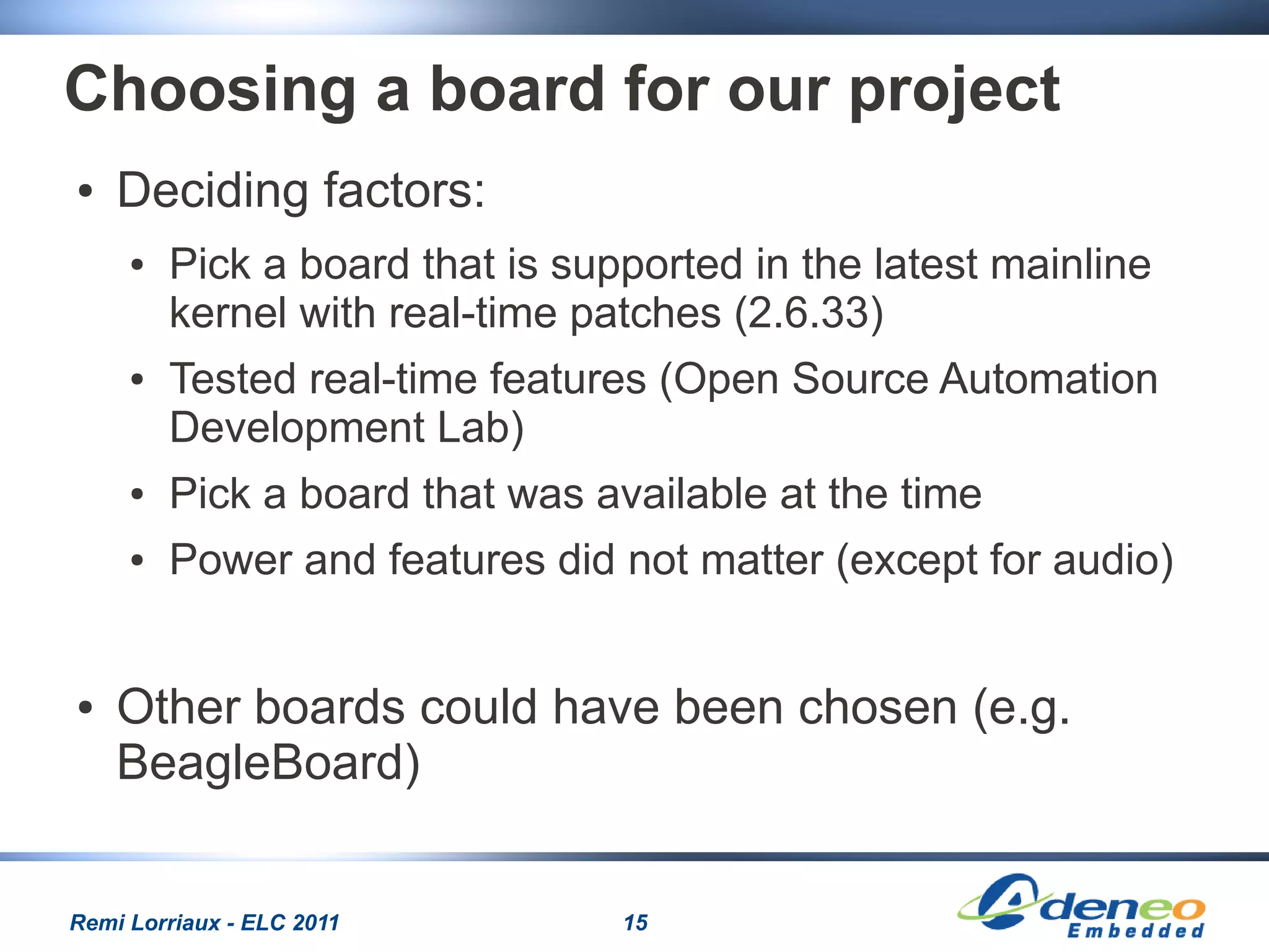 Choosing a board for our project

• Deciding factors:
  • Pick a board that is supported in the latest mainline kernel with real-time patches (2.6.33)
  • Tested real-time features (Open Source Automation Development Lab)
  • Pick a board that was available at the time
  • Power and features did not matter (except for audio)

• Other boards could have been chosen (e.g. BeagleBoard)

Remi Lorriaux - ELC 2011

15

Adeneo Embedded